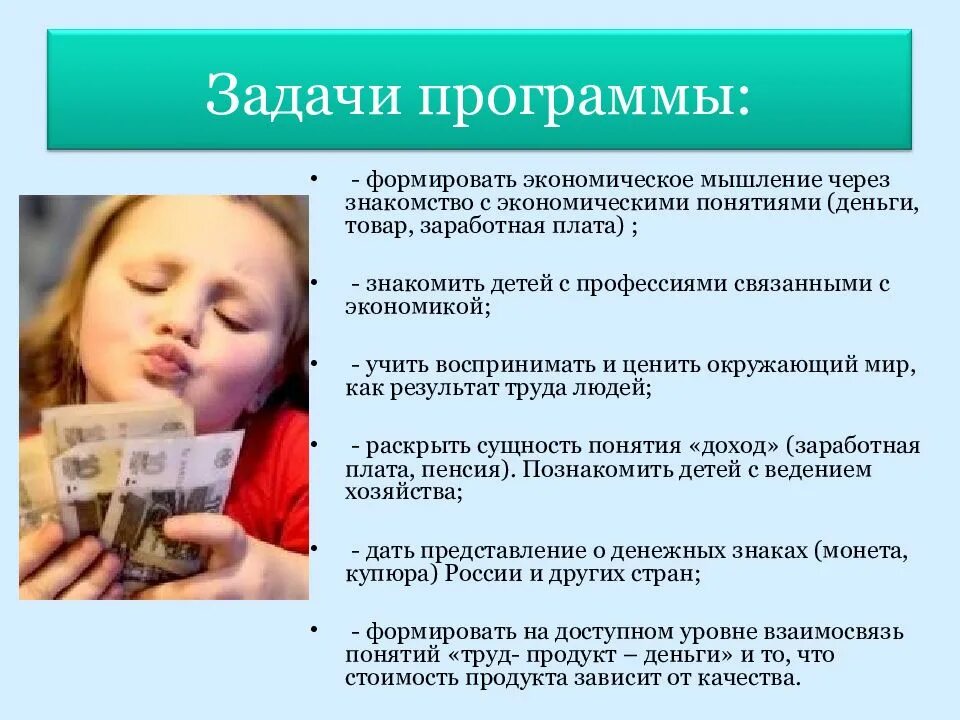 Задачи программы:

• - формировать экономическое мышление через знакомство с экономическими понятиями (деньги, товар, заработная плата) ;

• - знакомить детей с профессиями связанными с экономикой;

• - учить воспринимать и ценить окружающий мир, как результат труда людей;

• - раскрыть сущность понятия «доход» (заработная плата, пенсия). Познакомить детей с ведением хозяйства;

• - дать представление о денежных знаках (монета, купюра) России и других стран;

• - формировать на доступном уровне взаимосвязь понятий «труд- продукт – деньги» и то, что стоимость продукта зависит от качества.